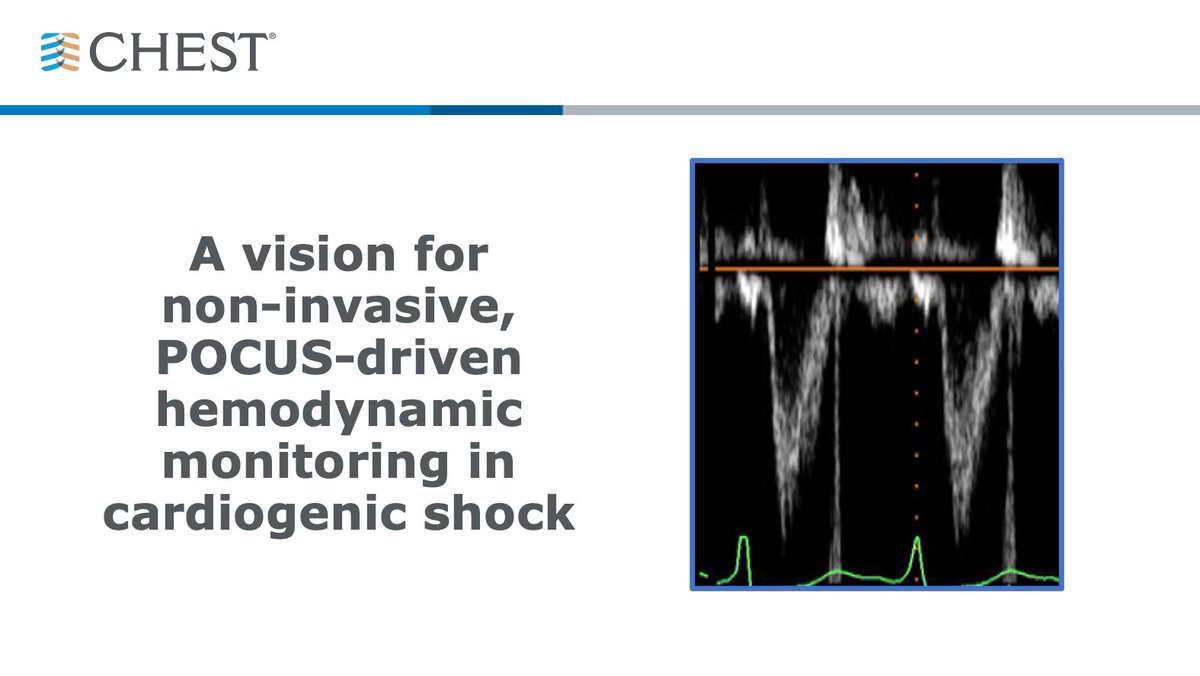 CHEST®

A vision for non-invasive, POCUS-driven hemodynamic monitoring in cardiogenic shock